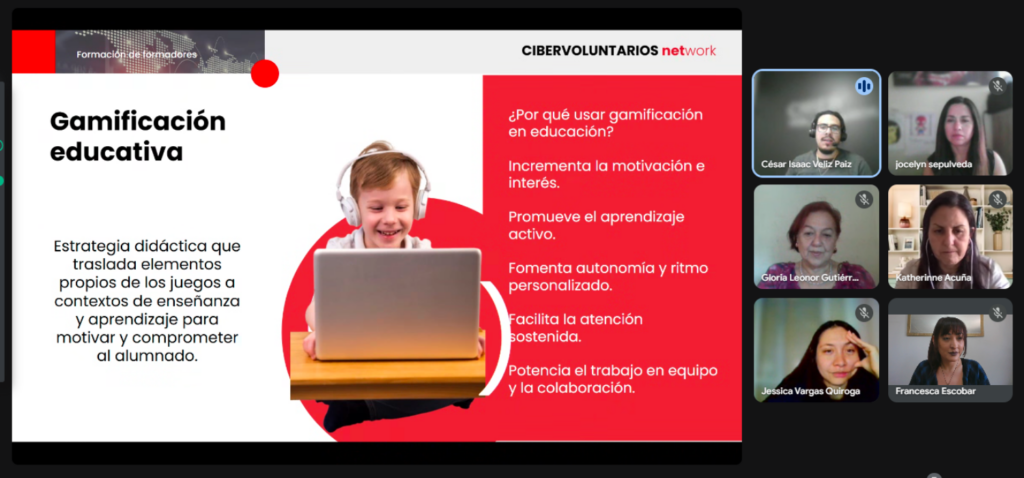 Formación de formadores

CIBERVOLUNTARIOS network

Gamificación educativa

Estrategia didáctica que traslada elementos propios de los juegos a contextos de enseñanza y aprendizaje para motivar y comprometer al alumnado.

¿Por qué usar gamificación en educación?

Incrementa la motivación e interés.

Promueve el aprendizaje activo.

Fomenta autonomía y ritmo personalizado.

Facilita la atención sostenida.

Potencia el trabajo en equipo y la colaboración.

César Isaac Veliz Paiz

jocelyn sepulveda

Gloria Leonor Gutiérr...

Katherinne Acuña

Jessica Vargas Quiroga

Francesca Escobar